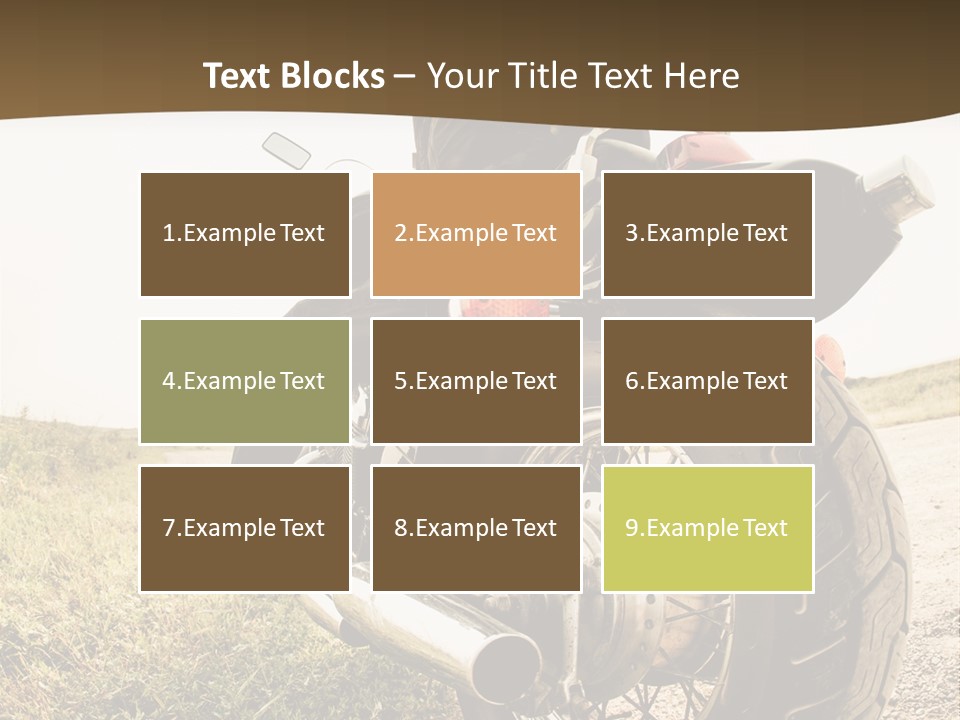 Text Blocks – Your Title Text Here

1.Example Text

2.Example Text

3.Example Text

4.Example Text

5.Example Text

6.Example Text

7.Example Text

8.Example Text

9.Example Text